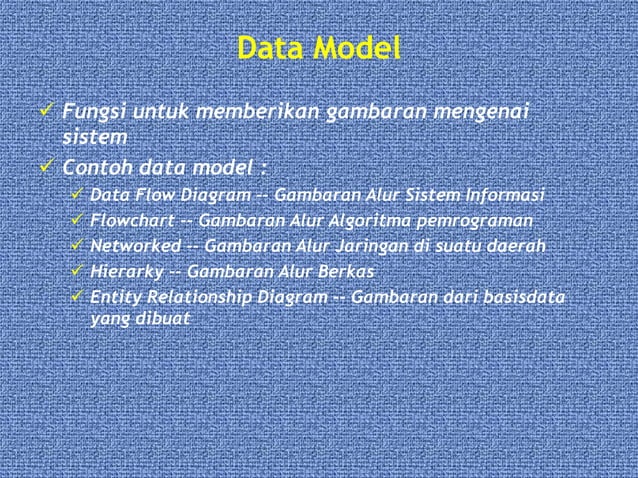 Data Model

✓ Fungsi untuk memberikan gambaran mengenai sistem

✓ Contoh data model :

✓ Data Flow Diagram -- Gambaran Alur Sistem Informasi

✓ Flowchart -- Gambaran Alur Algoritma pemrograman

✓ Networked -- Gambaran Alur Jaringan di suatu daerah

✓ Hierarky -- Gambaran Alur Berkas

✓ Entity Relationship Diagram -- Gambaran dari basisdata yang dibuat